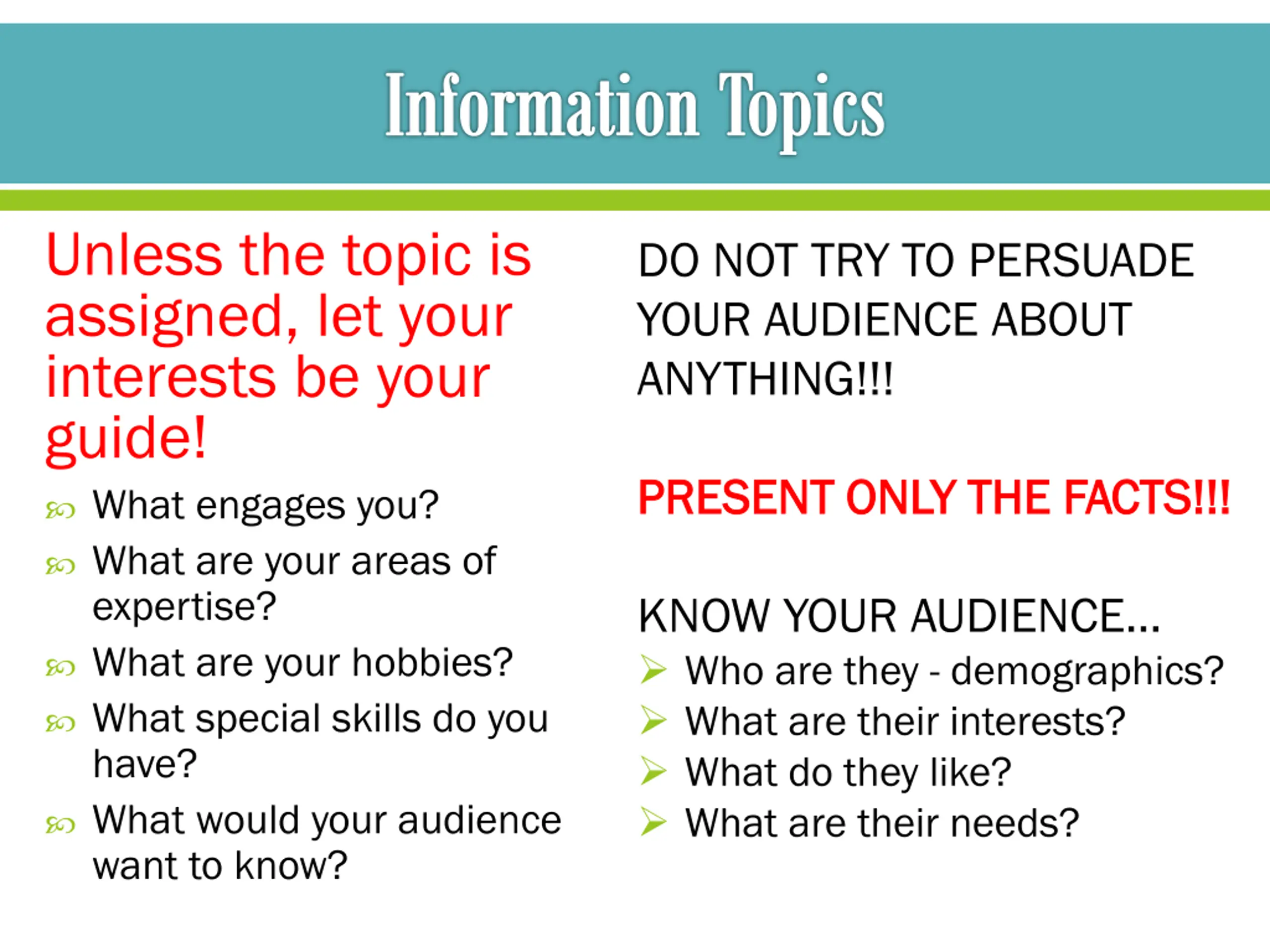 Information Topics

Unless the topic is assigned, let your interests be your guide!

What engages you?

What are your areas of expertise?

What are your hobbies?

What special skills do you have?

What would your audience want to know?

DO NOT TRY TO PERSUADE YOUR AUDIENCE ABOUT ANYTHING!!!

PRESENT ONLY THE FACTS!!!

KNOW YOUR AUDIENCE…

Who are they - demographics?

What are their interests?

What do they like?

What are their needs?